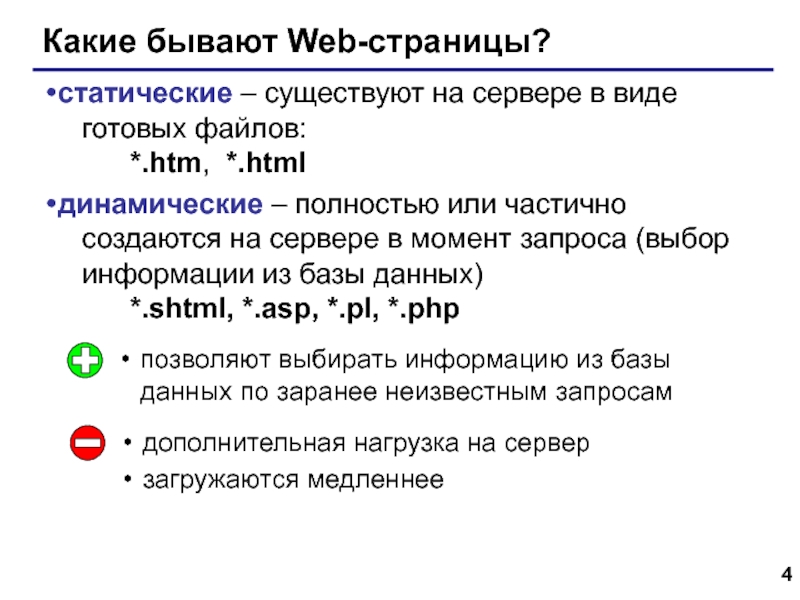 Какие бывают Web-страницы?

•статические – существуют на сервере в виде готовых файлов:
*.htm, *.html

•динамические – полностью или частично создаются на сервере в момент запроса (выбор информации из базы данных)
*.shtml, *.asp, *.pl, *.php

• позволяют выбирать информацию из базы данных по заранее неизвестным запросам

• дополнительная нагрузка на сервер
• загружаются медленнее

4